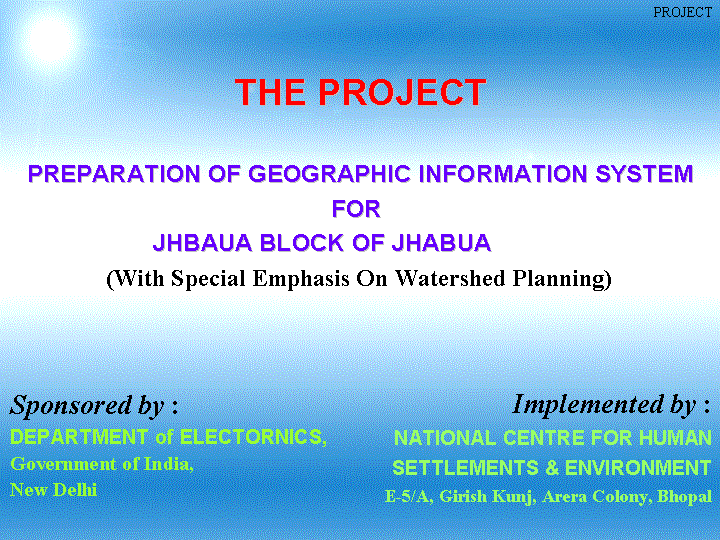 PROJECT

THE PROJECT

PREPARATION OF GEOGRAPHIC INFORMATION SYSTEM
FOR
JHBAUA BLOCK OF JHABUA
(With Special Emphasis On Watershed Planning)

Sponsored by :
DEPARTMENT of ELECTORNICS,
Government of India,
New Delhi

Implemented by :
NATIONAL CENTRE FOR HUMAN SETTLEMENTS & ENVIRONMENT
E-5/A, Girish Kunj, Arera Colony, Bhopal